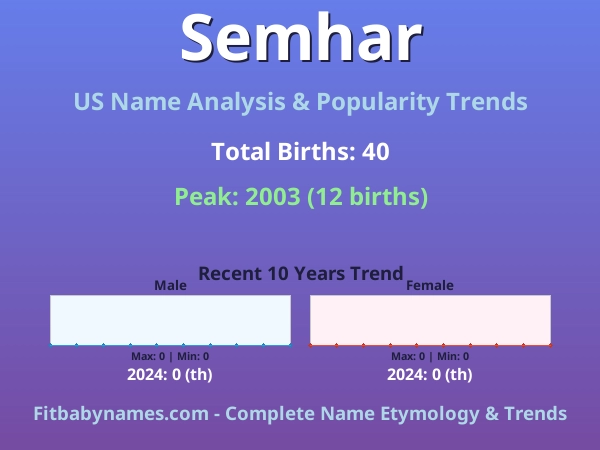 Semhar

US Name Analysis & Popularity Trends

Total Births: 40

Peak: 2003 (12 births)

Recent 10 Years Trend

Male

Max: 0 | Min: 0

2024: 0 (th)

Female

Max: 0 | Min: 0

2024: 0 (th)

Fitbabynames.com - Complete Name Etymology & Trends